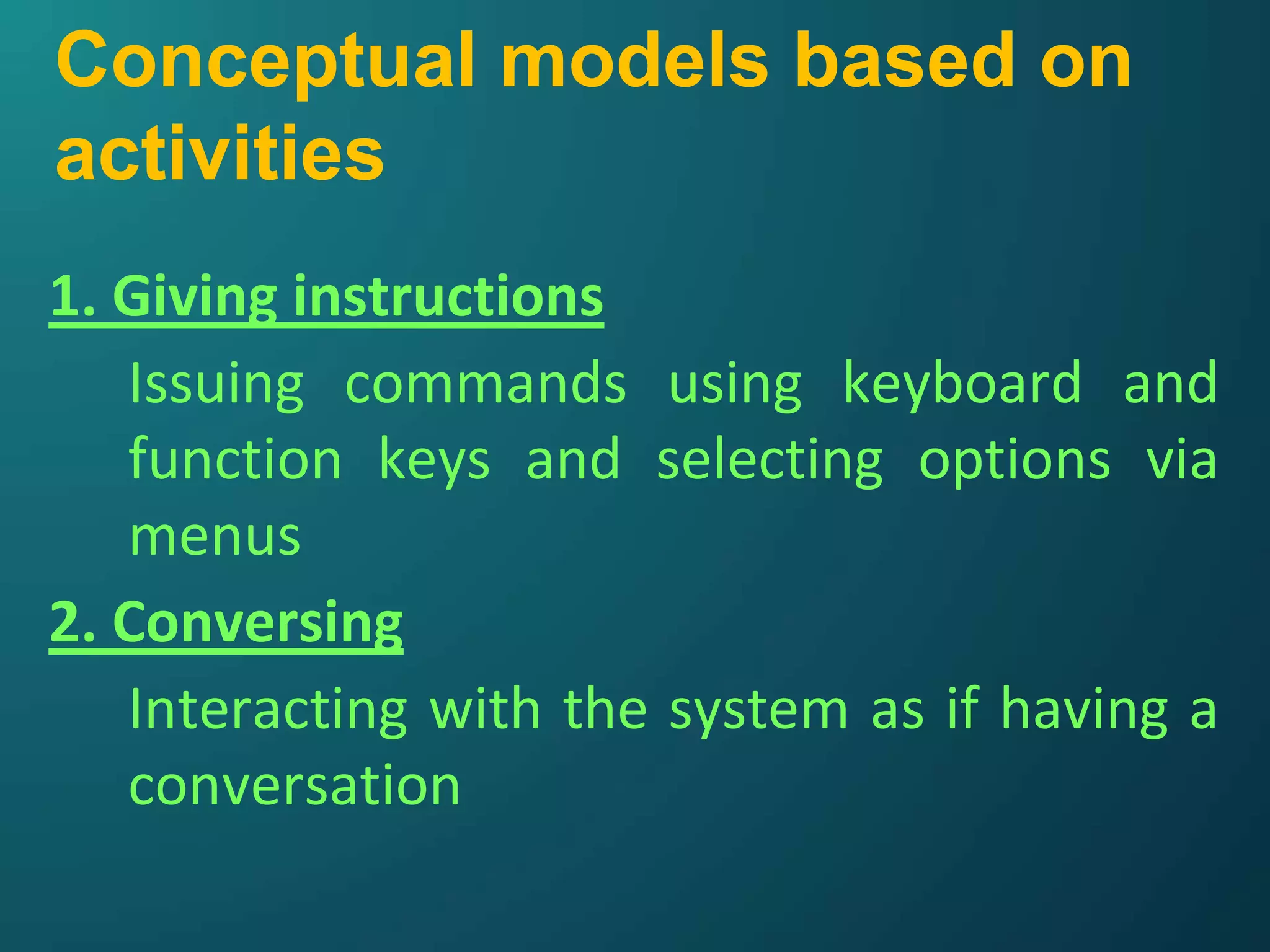 Conceptual models based on activities

1. Giving instructions

Issuing commands using keyboard and function keys and selecting options via menus

2. Conversing

Interacting with the system as if having a conversation